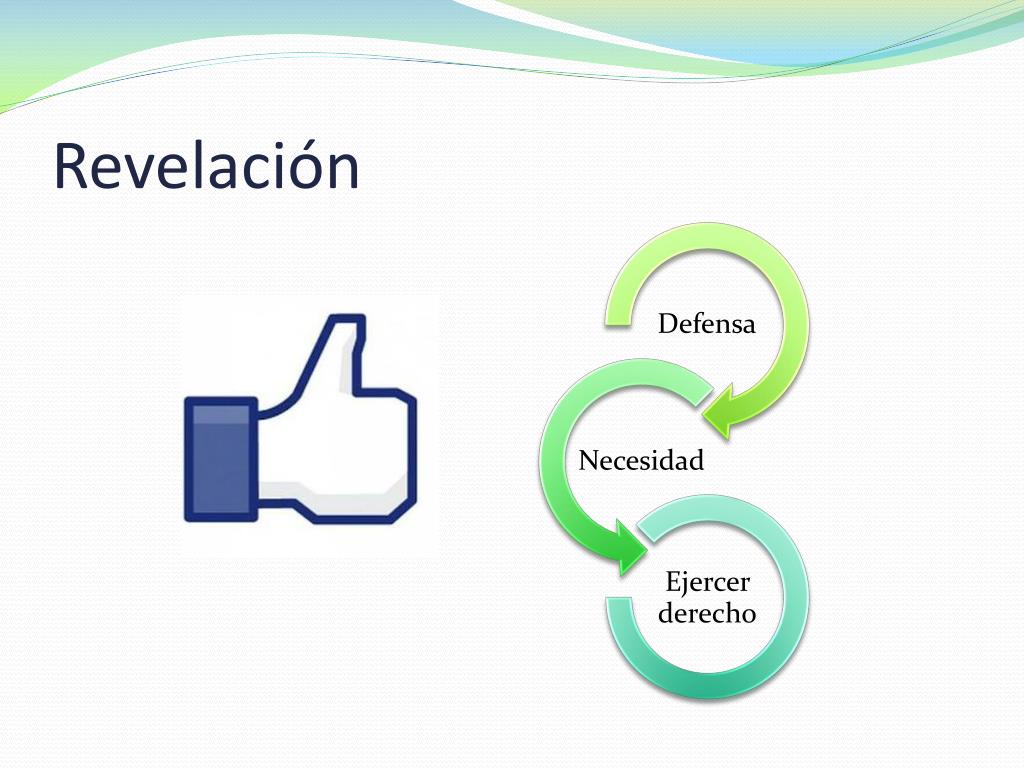 Revelación

Defensa

Necesidad

Ejercer derecho